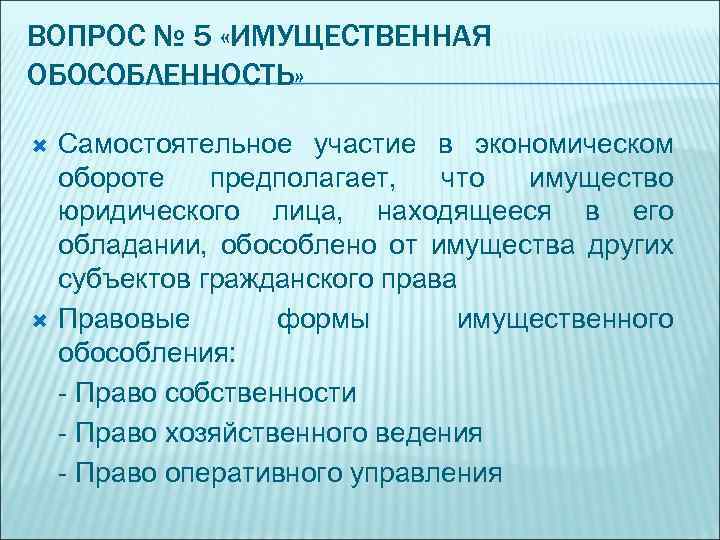 ВОПРОС № 5 «ИМУЩЕСТВЕННАЯ ОБОСОБЛЕННОСТЬ»

Самостоятельное участие в экономическом обороте предполагает, что имущество юридического лица, находящееся в его обладании, обособлено от имущества других субъектов гражданского права

Правовые формы имущественного обособления:

- Право собственности

- Право хозяйственного ведения

- Право оперативного управления